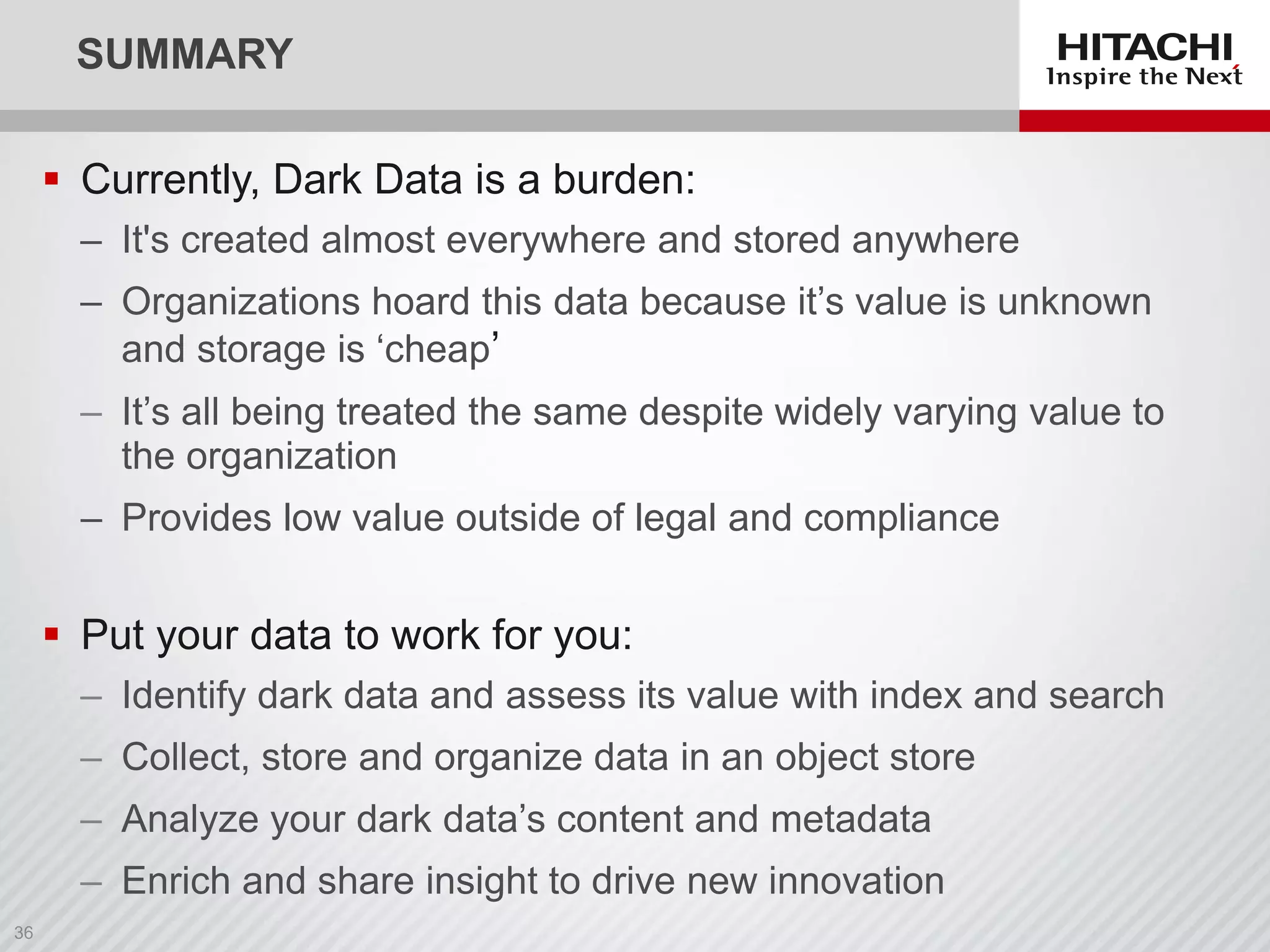 SUMMARY

HITACHI
Inspire the Next

▪ Currently, Dark Data is a burden:

– It's created almost everywhere and stored anywhere

– Organizations hoard this data because it’s value is unknown and storage is ‘cheap’

– It’s all being treated the same despite widely varying value to the organization

– Provides low value outside of legal and compliance

▪ Put your data to work for you:

– Identify dark data and assess its value with index and search

– Collect, store and organize data in an object store

– Analyze your dark data’s content and metadata

– Enrich and share insight to drive new innovation

36